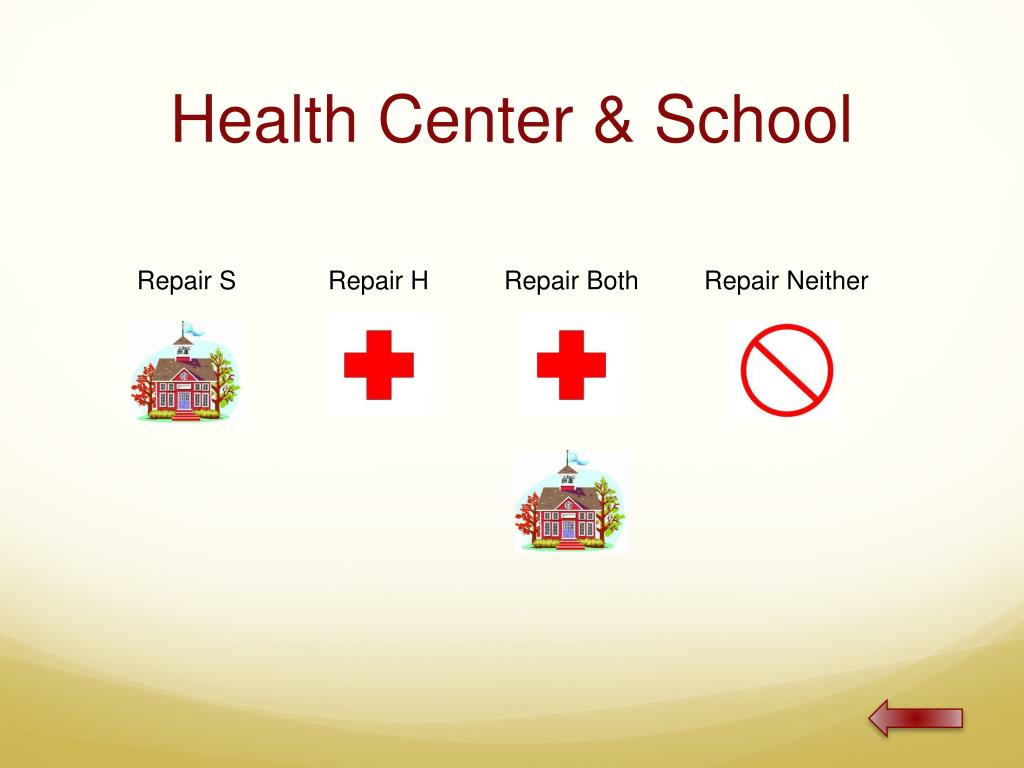 Health Center & School

Repair S Repair H Repair Both Repair Neither